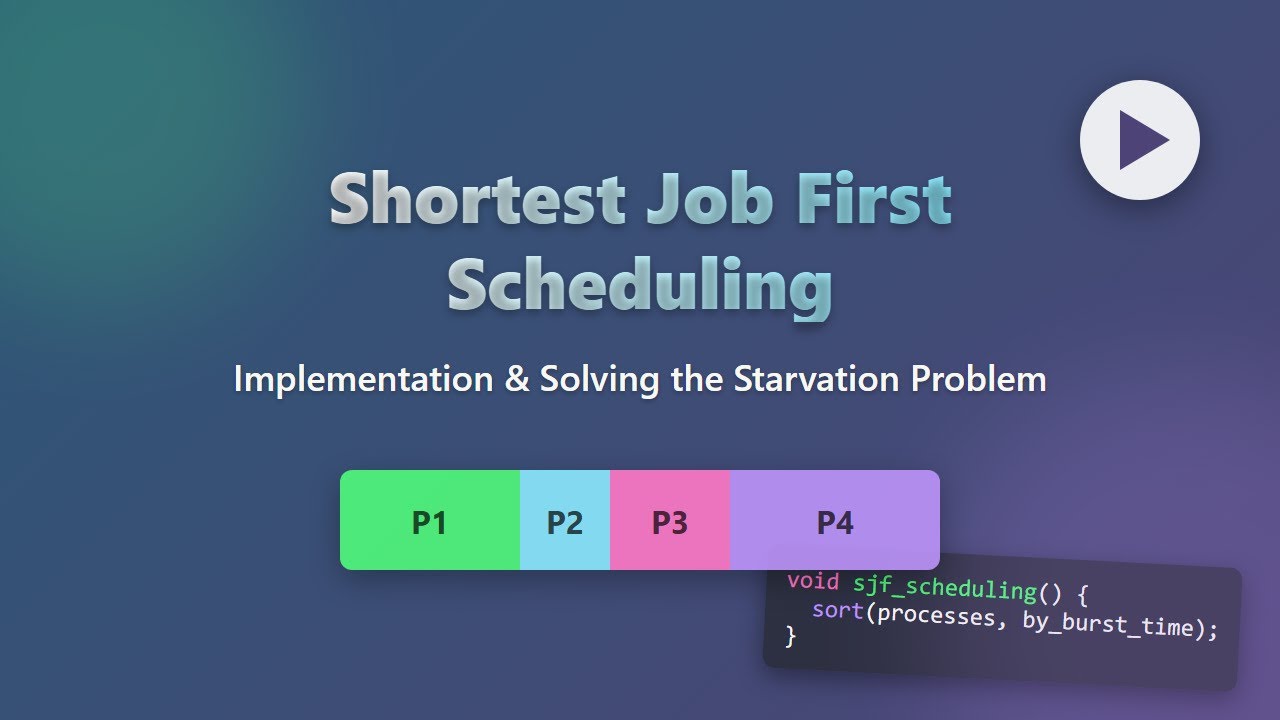 Shortest Job First Scheduling

Implementation & Solving the Starvation Problem

P1 P2 P3 P4

void sjf_scheduling() {
  sort(processes, by_burst_time);
}